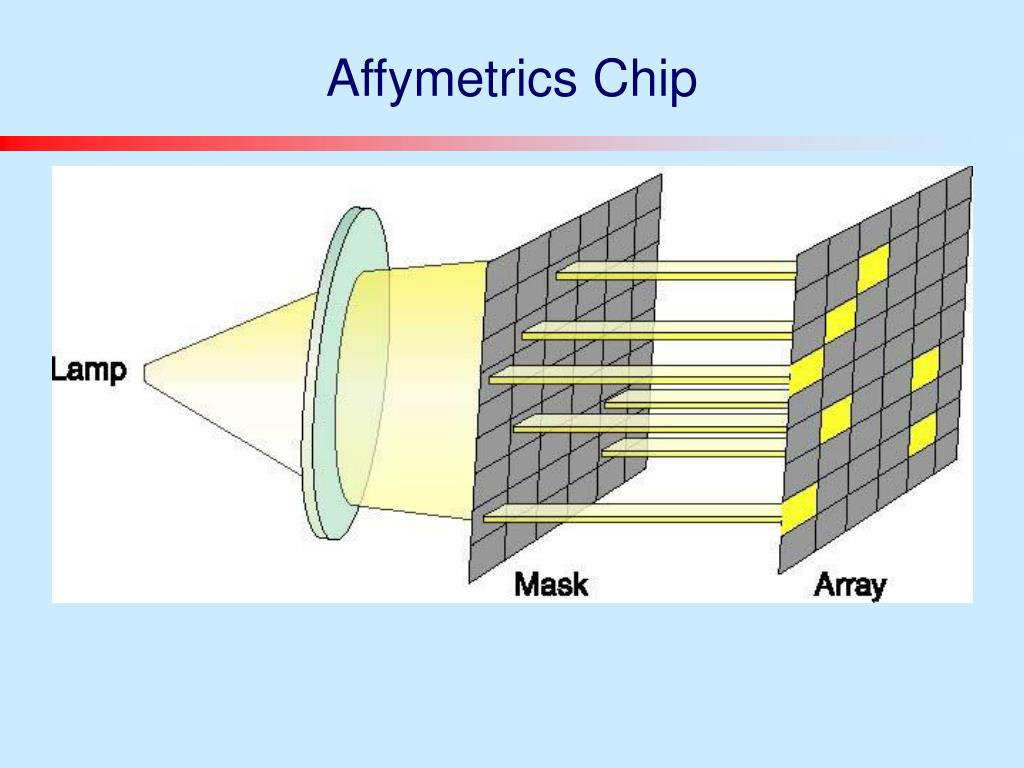 Affymetrics Chip

Lamp

Mask

Array